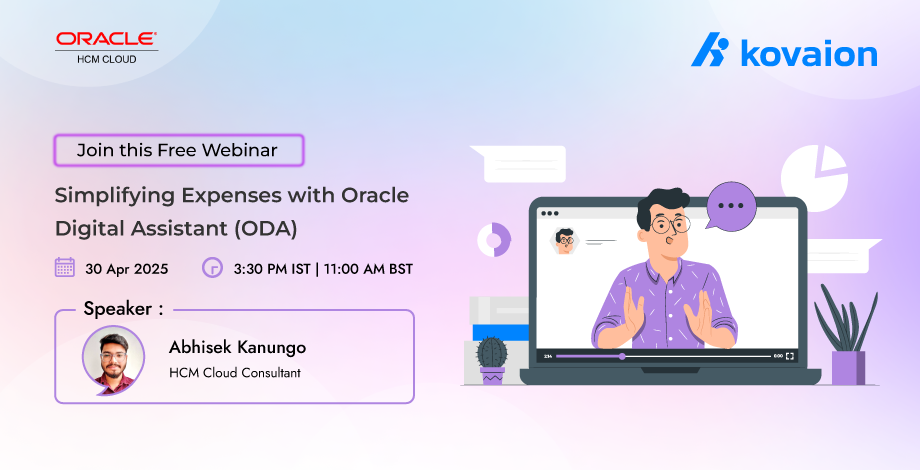 ORACLE
HCM CLOUD

kovaion

Join this Free Webinar

Simplifying Expenses with Oracle Digital Assistant (ODA)

30 Apr 2025

3:30 PM IST | 11:00 AM BST

Speaker :

Abhisek Kanungo
HCM Cloud Consultant